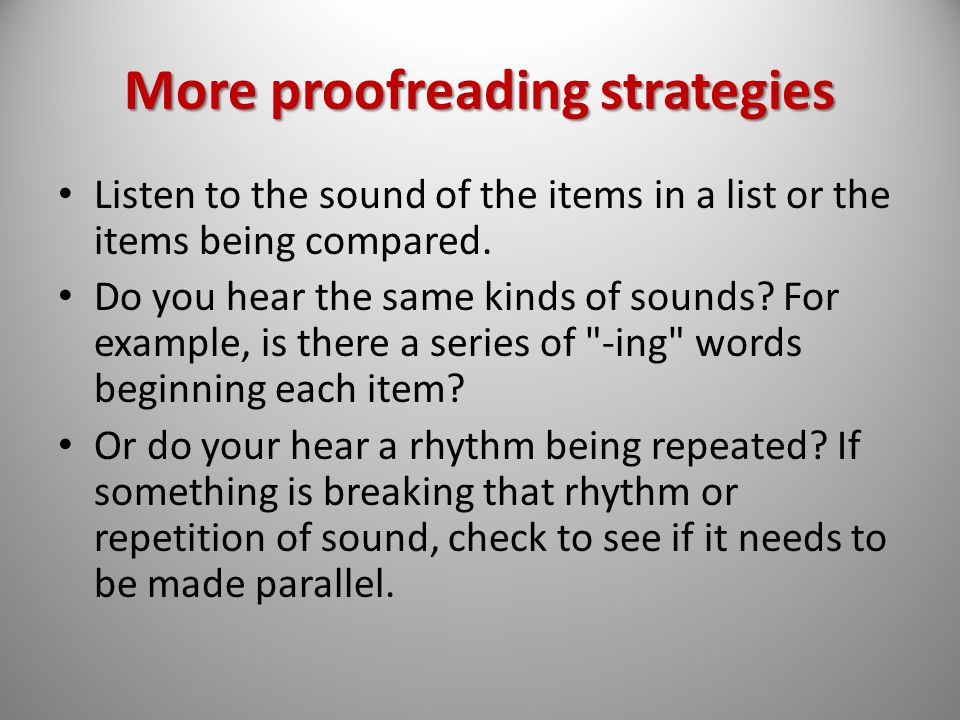 More proofreading strategies

• Listen to the sound of the items in a list or the items being compared.

• Do you hear the same kinds of sounds? For example, is there a series of "-ing" words beginning each item?

• Or do your hear a rhythm being repeated? If something is breaking that rhythm or repetition of sound, check to see if it needs to be made parallel.